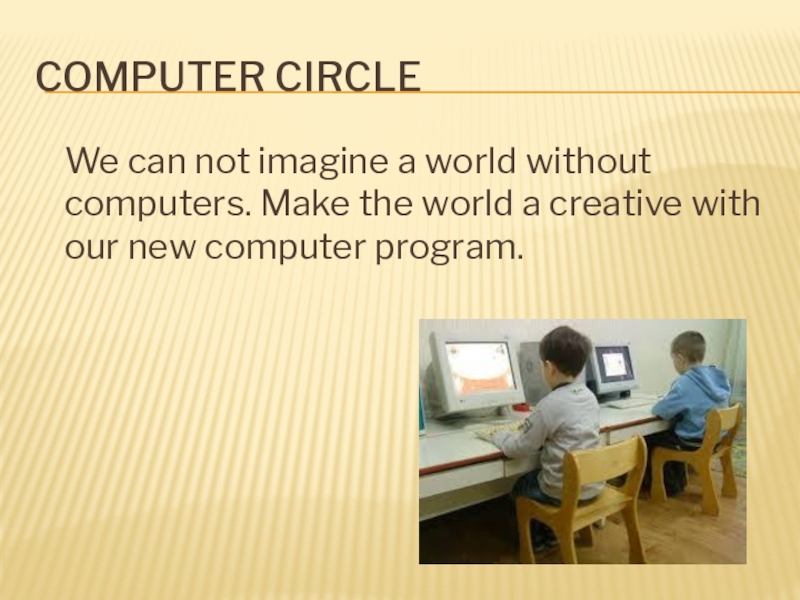 COMPUTER CIRCLE

We can not imagine a world without computers. Make the world a creative with our new computer program.